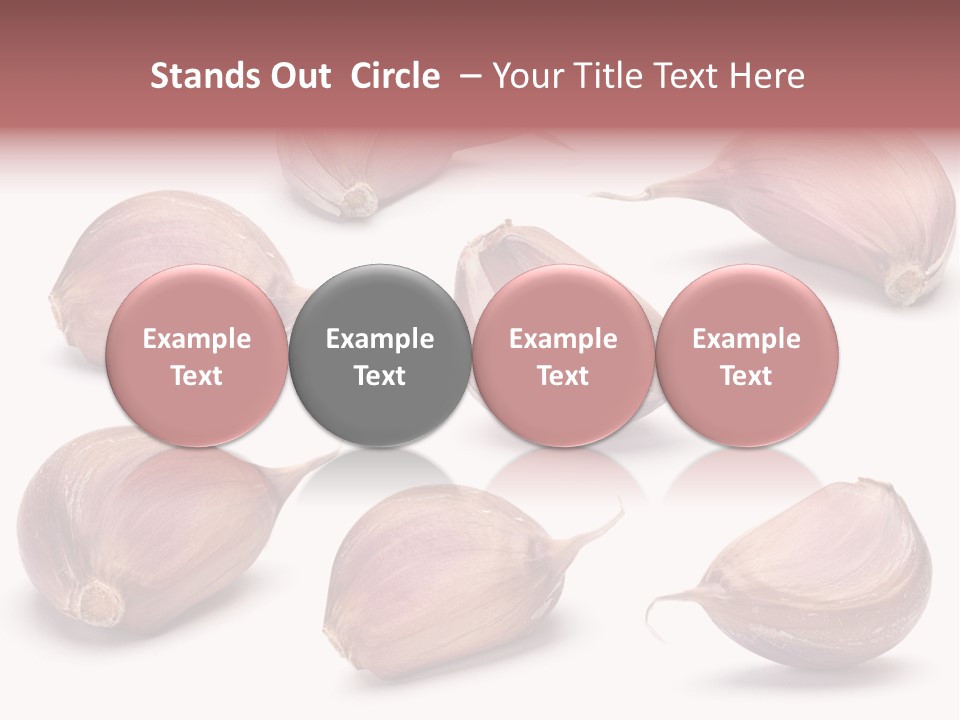 Stands Out Circle – Your Title Text Here

Example Text

Example Text

Example Text

Example Text